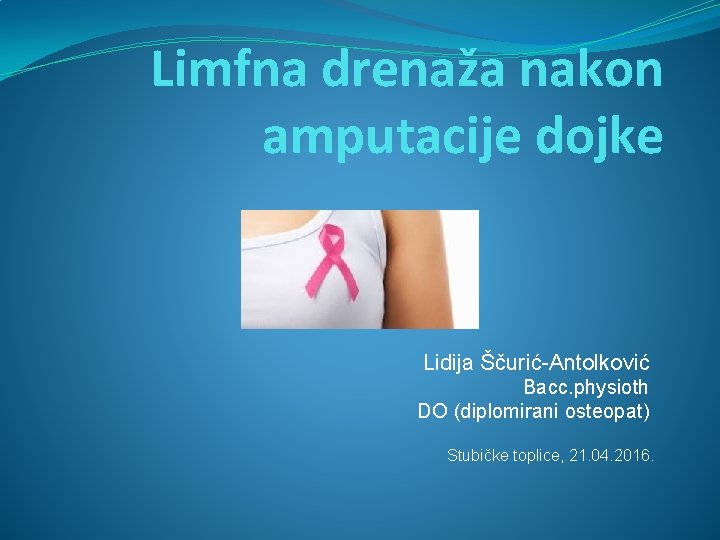 Limfna drenaža nakon amputacije dojke

Lidija Ščurić-Antolković
Bacc.physioth
DO (diplomirani osteopat)

Stubičke toplice, 21.04.2016.